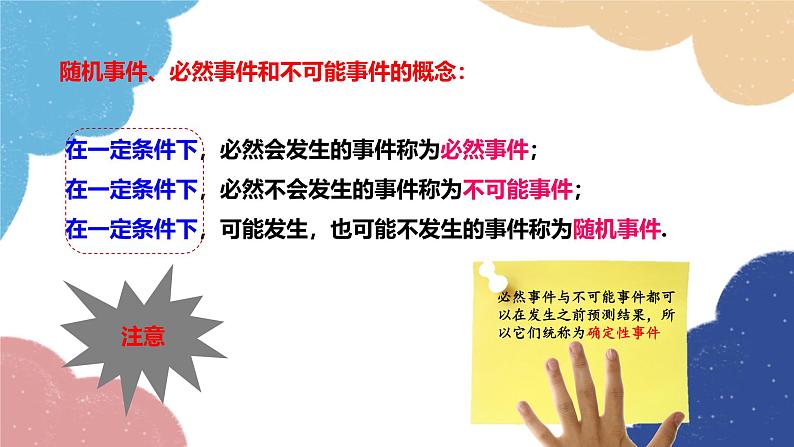 随机事件、必然事件和不可能事件的概念：

在一定条件下，必然会发生的事件称为必然事件；
在一定条件下，必然不会发生的事件称为不可能事件；
在一定条件下，可能发生，也可能不发生的事件称为随机事件.

注意

必然事件与不可能事件都可以在发生之前预测结果，所以它们统称为确定性事件